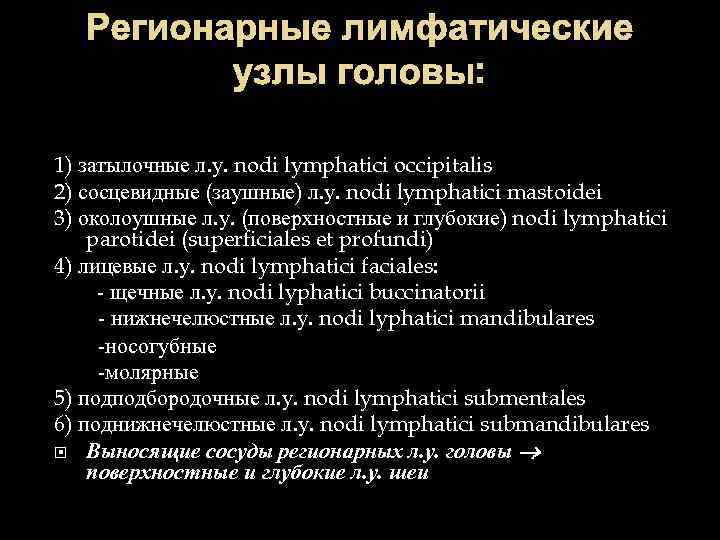 Регионарные лимфатические узлы головы:

1) затылочные л.у. nodi lymphatici occipitalis
2) сосцевидные (заушные) л.у. nodi lymphatici mastoidei
3) околоушные л.у. (поверхностные и глубокие) nodi lymphatici parotidei (superficiales et profundi)
4) лицевые л.у. nodi lymphatici faciales:
- щечные л.у. nodi lyphatici buccinatorii
- нижнечелюстные л.у. nodi lyphatici mandibulares
-носогубные
-молярные
5) подподбородочные л.у. nodi lymphatici submentales
6) поднижнечелюстные л.у. nodi lymphatici submandibulares
Выносящие сосуды регионарных л.у. головы → поверхностные и глубокие л.у. шеи